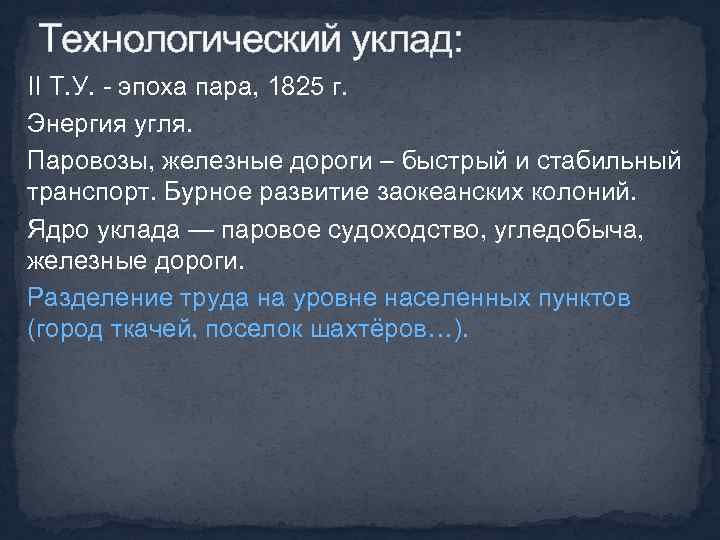 Технологический уклад:

II Т.У. - эпоха пара, 1825 г.

Энергия угля.

Паровозы, железные дороги – быстрый и стабильный транспорт. Бурное развитие заокеанских колоний.

Ядро уклада — паровое судоходство, угледобыча, железные дороги.

Разделение труда на уровне населенных пунктов (город ткачей, поселок шахтёров…).